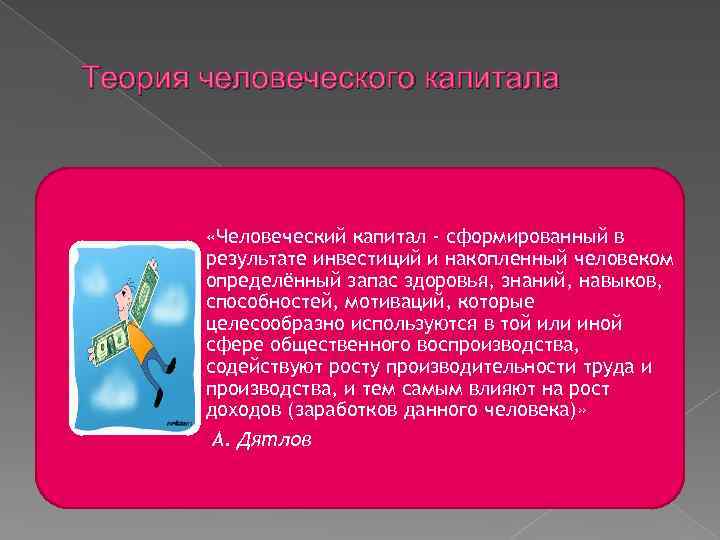 Теория человеческого капитала

«Человеческий капитал - сформированный в результате инвестиций и накопленный человеком определённый запас здоровья, знаний, навыков, способностей, мотиваций, которые целесообразно используются в той или иной сфере общественного воспроизводства, содействуют росту производительности труда и производства, и тем самым влияют на рост доходов (заработков данного человека)»

А. Дятлов